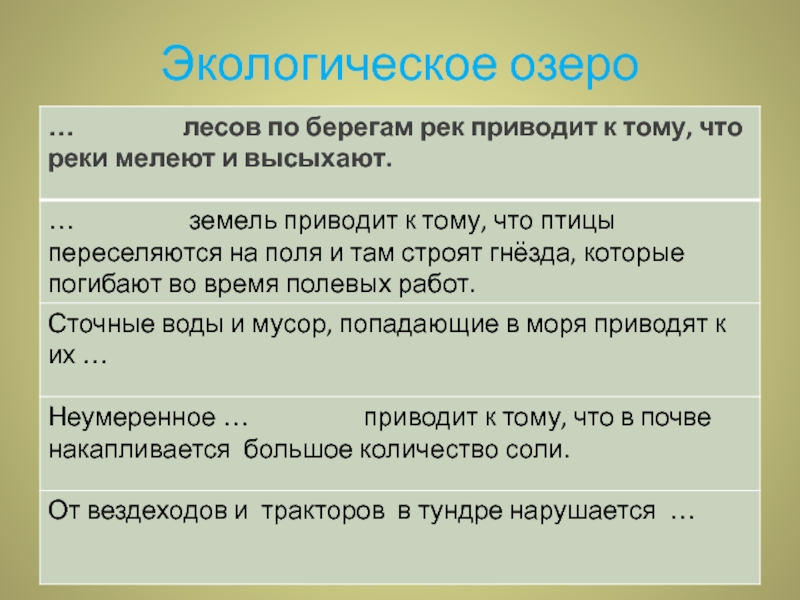 Экологическое озеро

| … лесов по берегам рек приводит к тому, что реки мелеют и высыхают. |
|---|
| … земель приводит к тому, что птицы переселяются на поля и там строят гнёзда, которые погибают во время полевых работ. |
| Сточные воды и мусор, попадающие в моря приводят к их … |
| Неумеренное … приводит к тому, что в почве накапливается большое количество соли. |
| От вездеходов и тракторов в тундре нарушается … |